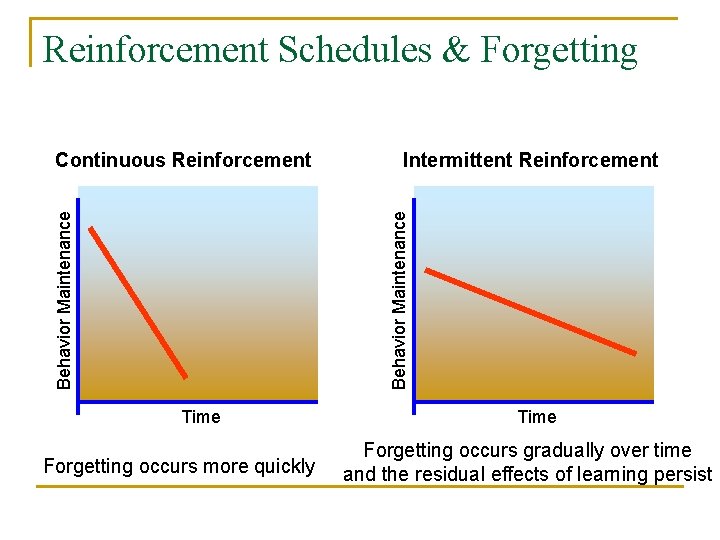 Reinforcement Schedules & Forgetting

Continuous Reinforcement

Behavior Maintenance

Time

Forgetting occurs more quickly

Intermittent Reinforcement

Behavior Maintenance

Time

Forgetting occurs gradually over time and the residual effects of learning persist